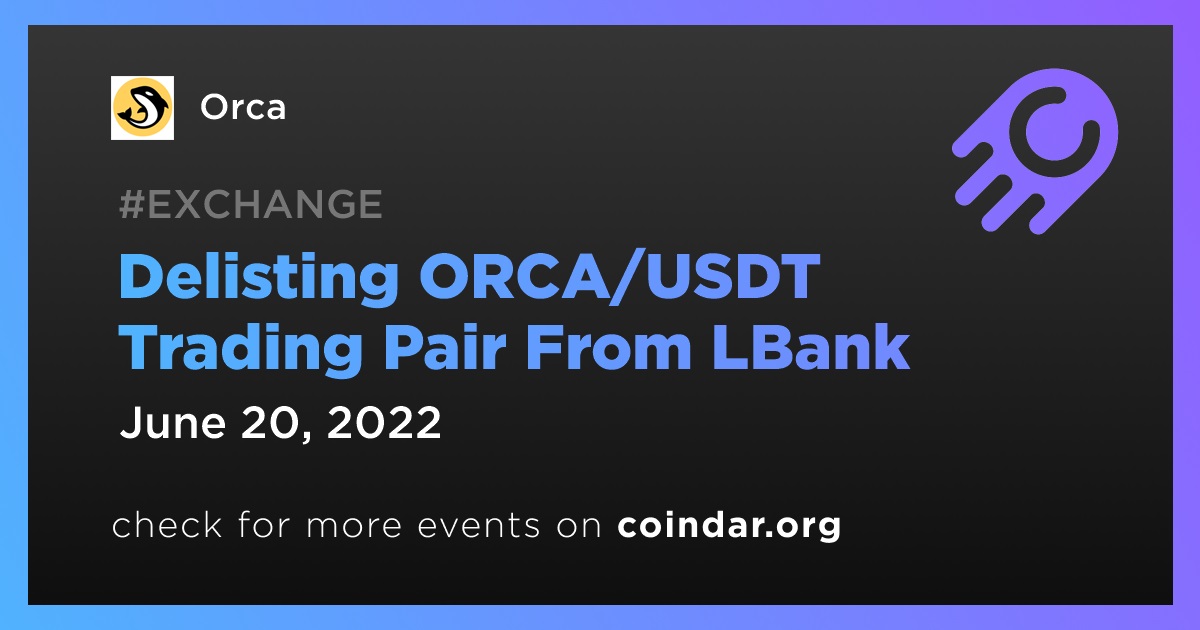 Orca

#EXCHANGE

Delisting ORCA/USDT Trading Pair From LBank

June 20, 2022

check for more events on coindar.org